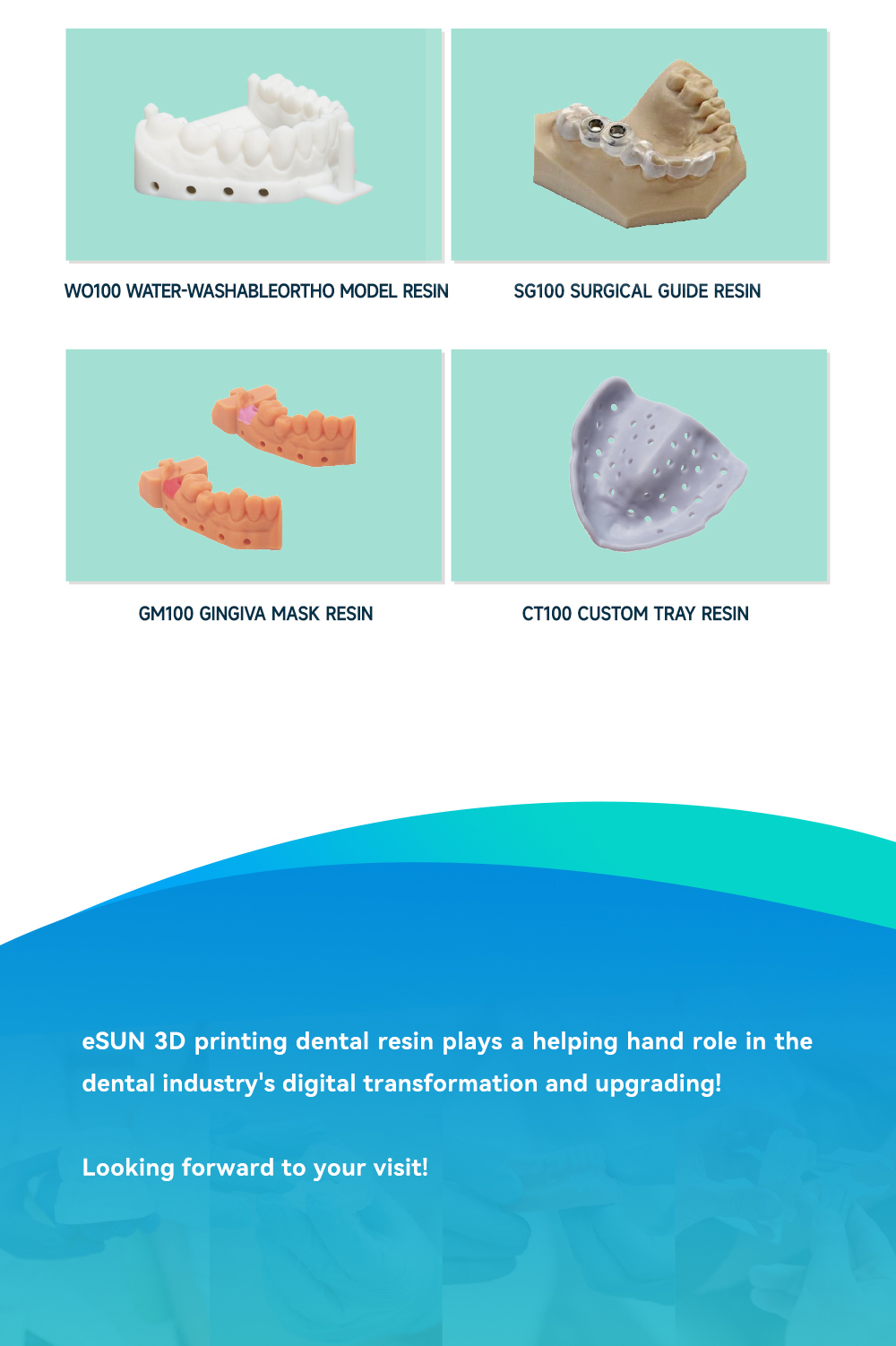 WO100 WATER-WASHABLEORTHO MODEL RESIN

SG100 SURGICAL GUIDE RESIN

GM100 GINGIVA MASK RESIN

CT100 CUSTOM TRAY RESIN

eSUN 3D printing dental resin plays a helping hand role in the dental industry's digital transformation and upgrading!

Looking forward to your visit!